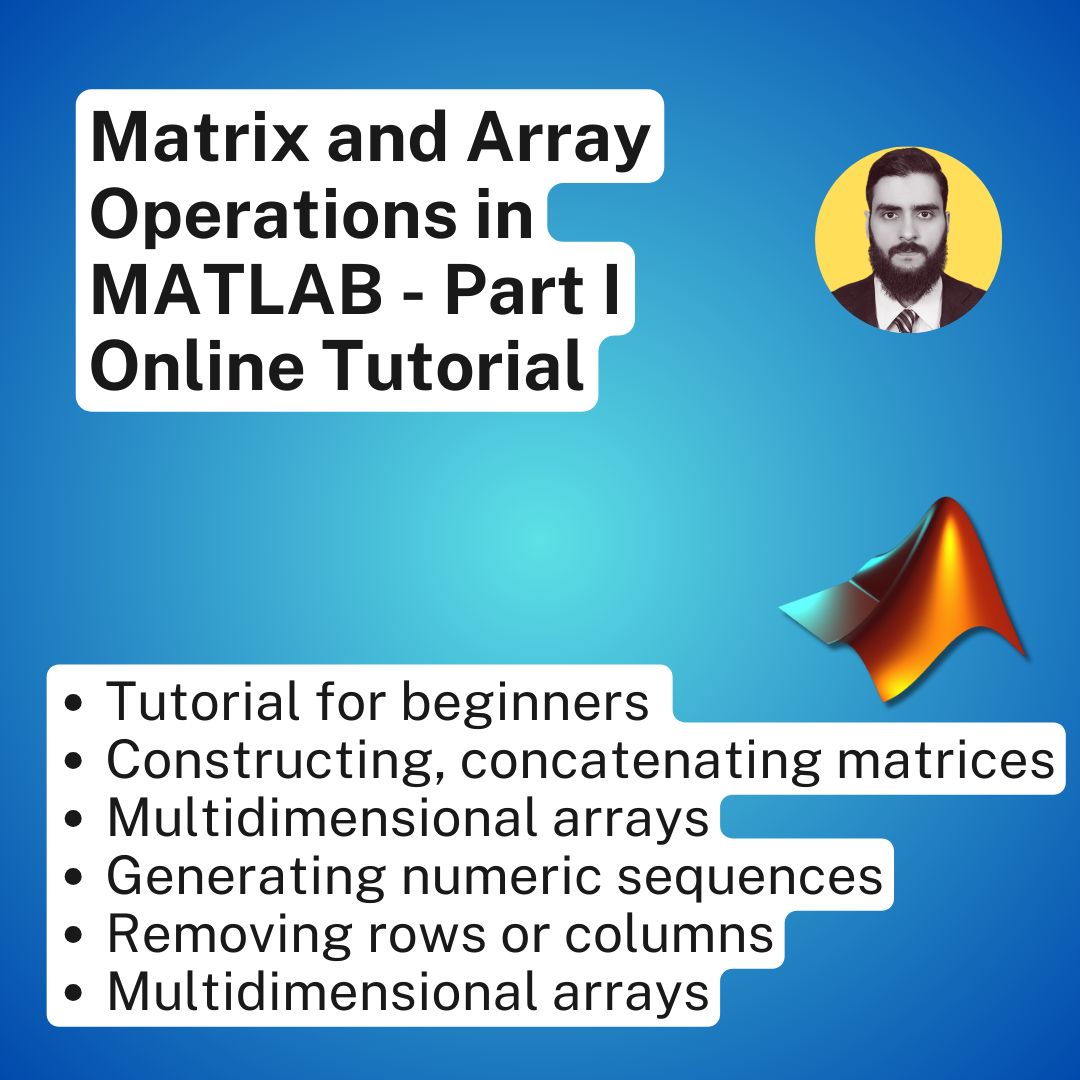 Matrix and Array Operations in MATLAB - Part I Online Tutorial

• Tutorial for beginners
• Constructing, concatenating matrices
• Multidimensional arrays
• Generating numeric sequences
• Removing rows or columns
• Multidimensional arrays